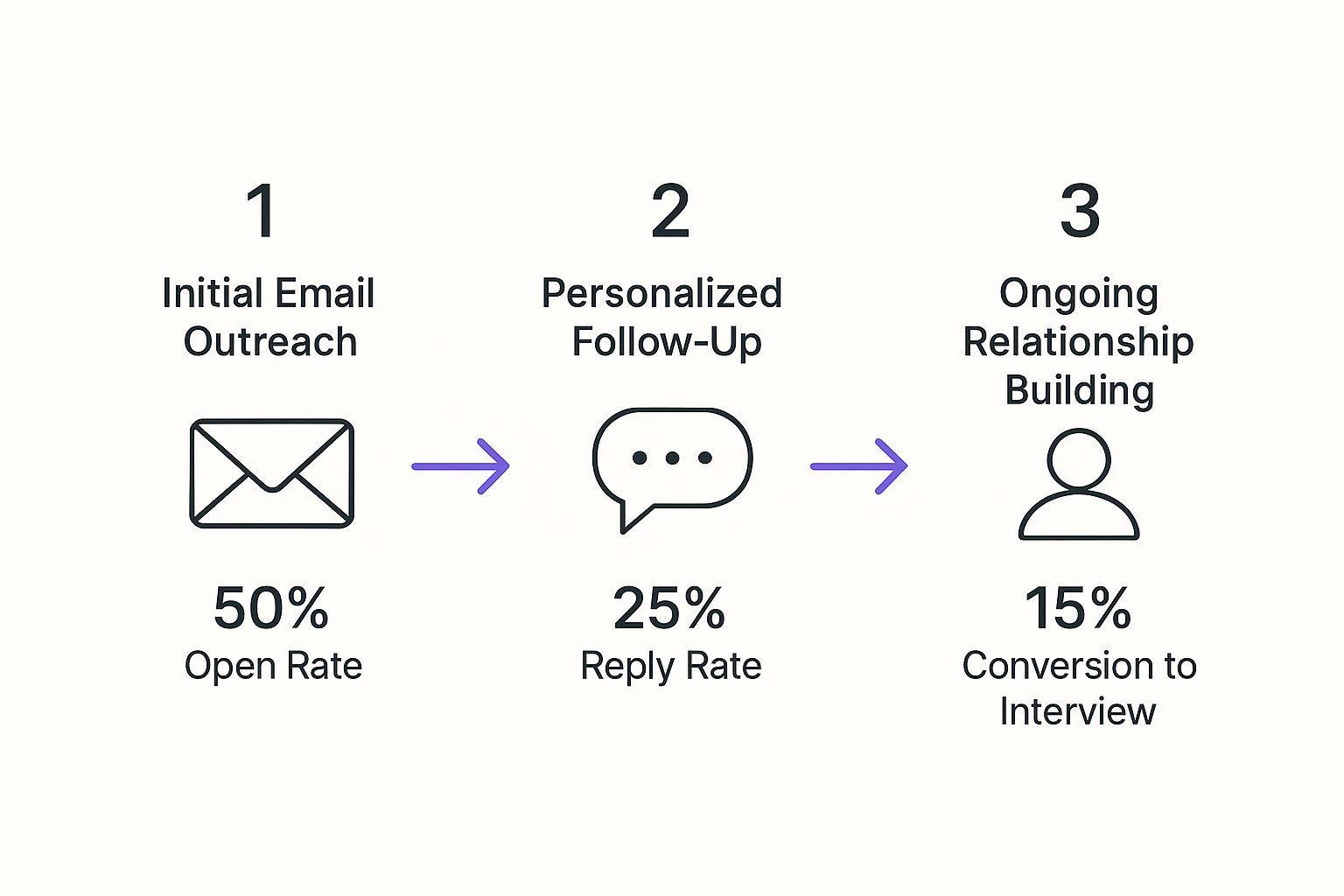 1

Initial Email Outreach

50%

Open Rate

2

Personalized Follow-Up

25%

Reply Rate

3

Ongoing Relationship Building

15%

Conversion to Interview